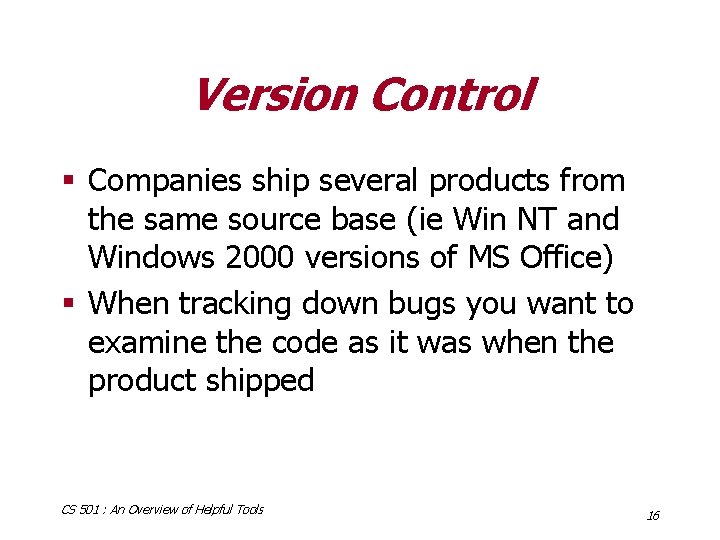 Version Control

▪ Companies ship several products from the same source base (ie Win NT and Windows 2000 versions of MS Office)

▪ When tracking down bugs you want to examine the code as it was when the product shipped

CS 501 : An Overview of Helpful Tools

16